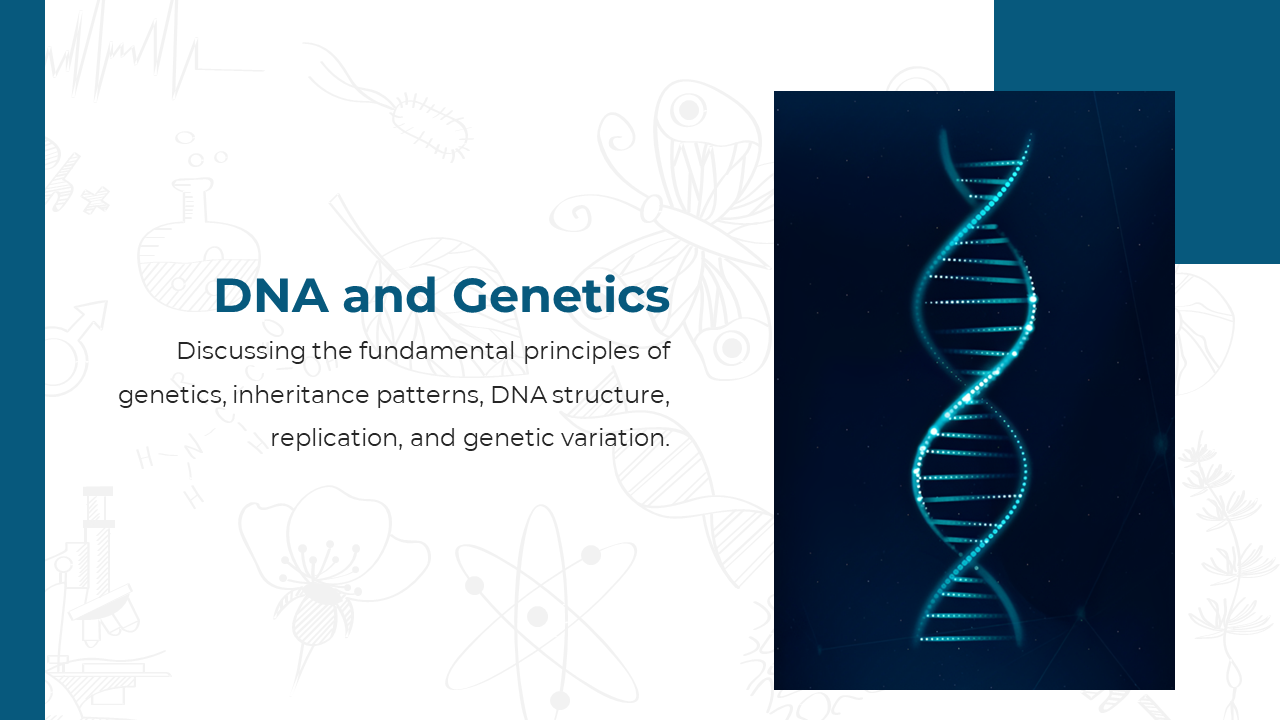 DNA and Genetics

Discussing the fundamental principles of genetics, inheritance patterns, DNA structure, replication, and genetic variation.